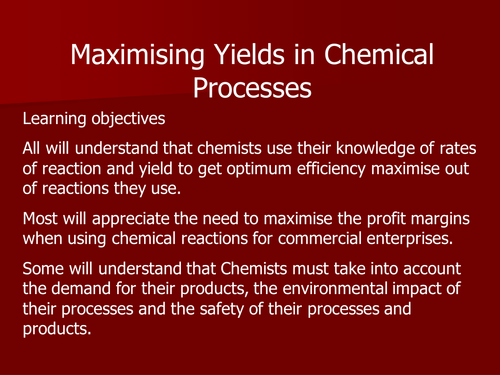 Maximising Yields in Chemical Processes

Learning objectives

All will understand that chemists use their knowledge of rates of reaction and yield to get optimum efficiency maximise out of reactions they use.

Most will appreciate the need to maximise the profit margins when using chemical reactions for commercial enterprises.

Some will understand that Chemists must take into account the demand for their products, the environmental impact of their processes and the safety of their processes and products.